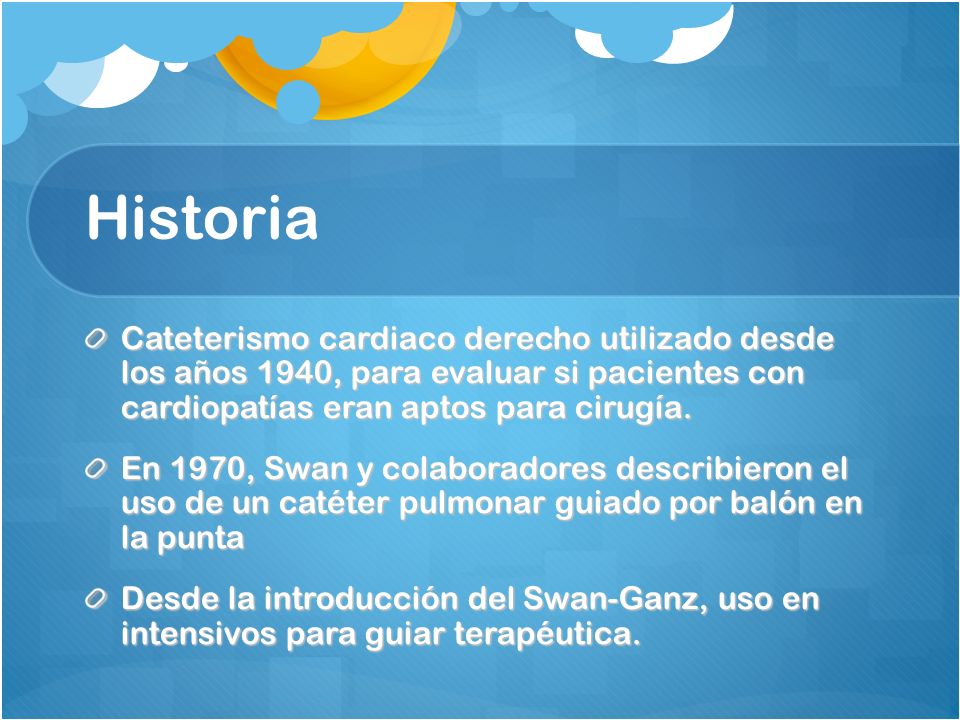 Historia

Cateterismo cardiaco derecho utilizado desde los años 1940, para evaluar si pacientes con cardiopatías eran aptos para cirugía.

En 1970, Swan y colaboradores describieron el uso de un catéter pulmonar guiado por balón en la punta

Desde la introducción del Swan-Ganz, uso en intensivos para guiar terapéutica.